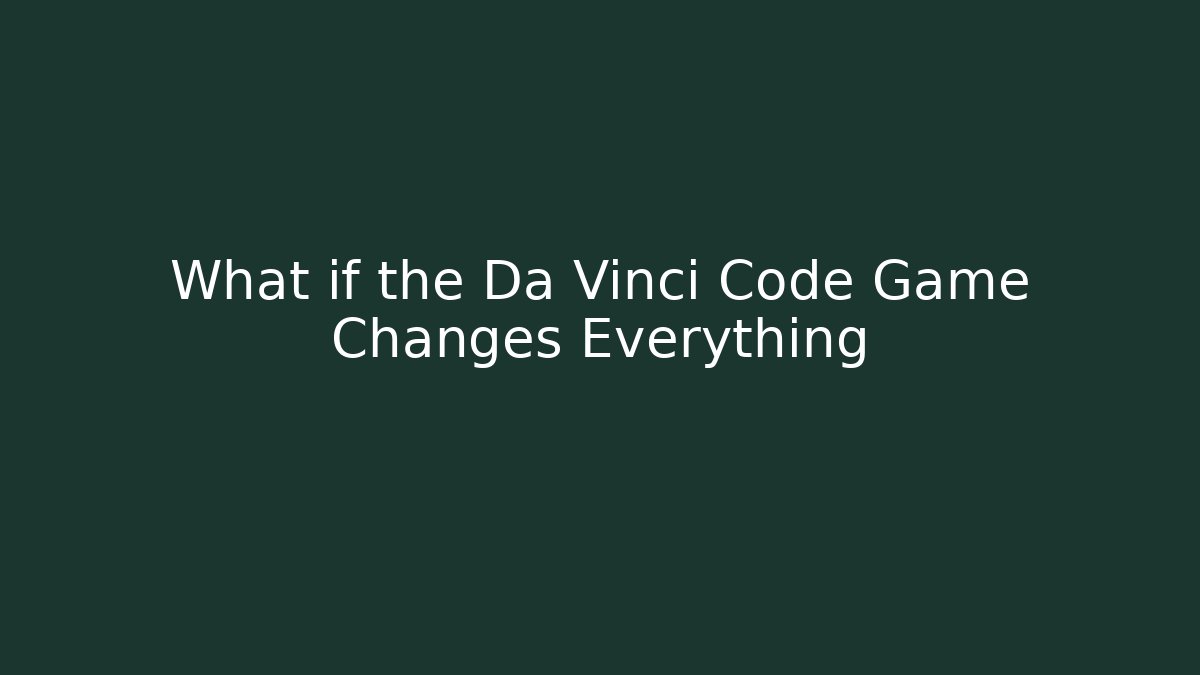 What if the Da Vinci Code Game Changes Everything